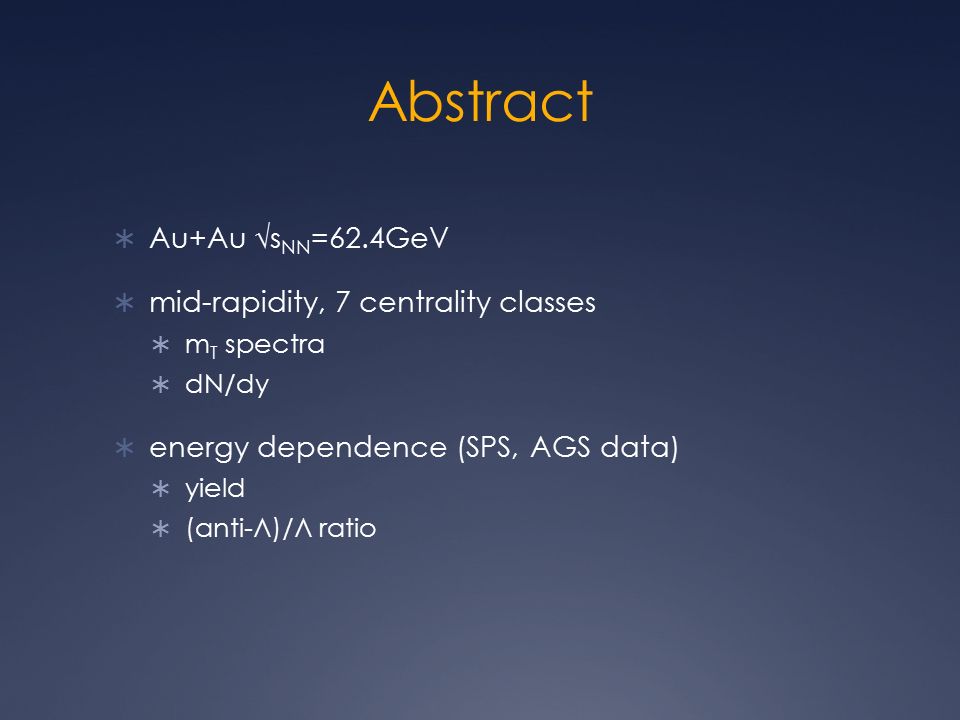 Abstract

∗ Au+Au $\sqrt{s_{NN}}$=62.4GeV

∗ mid-rapidity, 7 centrality classes
 ∗ $m_T$ spectra
 ∗ dN/dy

∗ energy dependence (SPS, AGS data)
 ∗ yield
 ∗ (anti-Λ)/Λ ratio